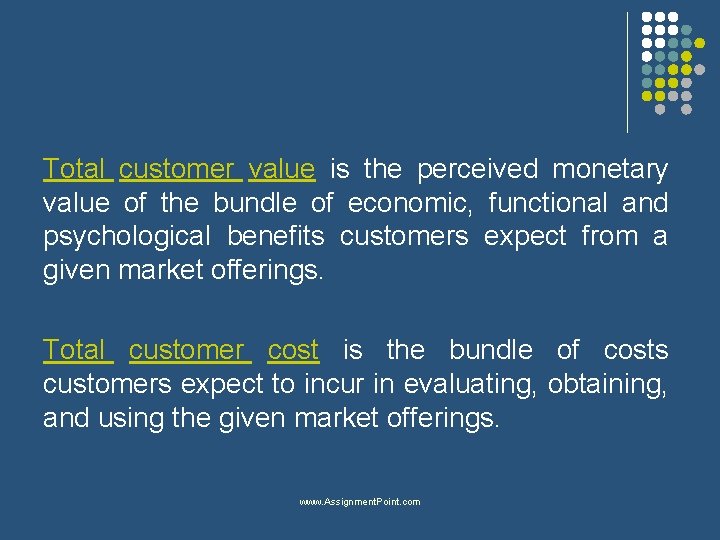 Total customer value is the perceived monetary value of the bundle of economic, functional and psychological benefits customers expect from a given market offerings.

Total customer cost is the bundle of costs customers expect to incur in evaluating, obtaining, and using the given market offerings.

www.AssignmentPoint.com